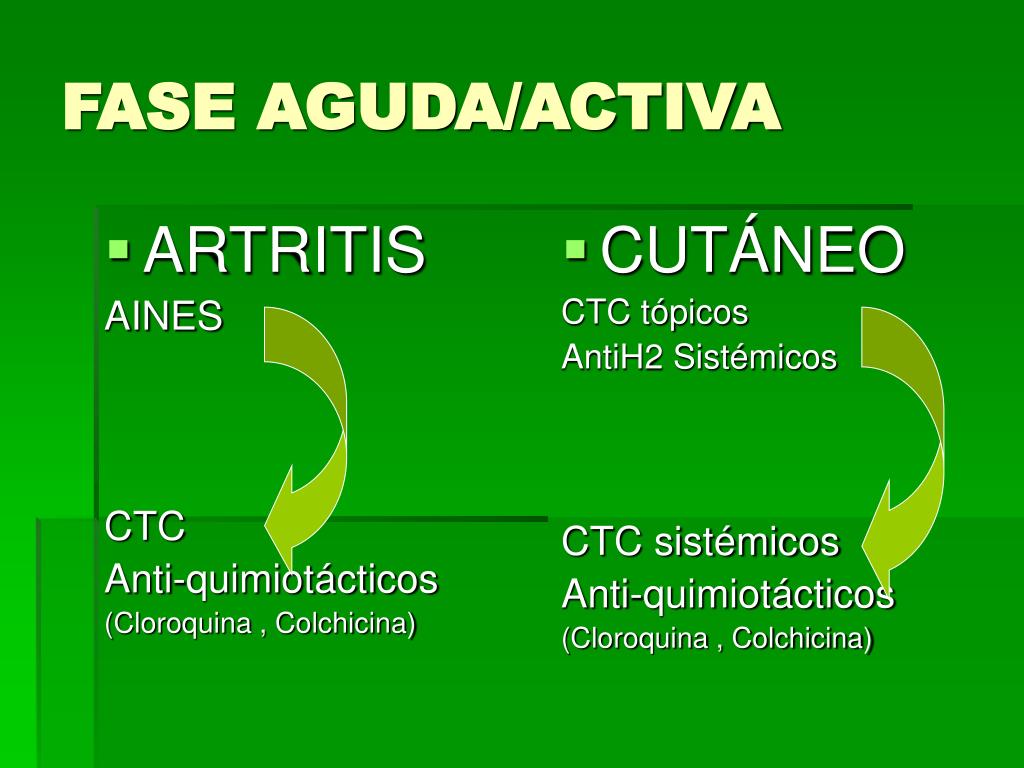 FASE AGUDA/ACTIVA

ARTRITIS

AINES

CTC

Anti-quimiotácticos

(Cloroquina , Colchicina)

CUTÁNEO

CTC tópicos

AntiH2 Sistémicos

CTC sistémicos

Anti-quimiotácticos

(Cloroquina , Colchicina)